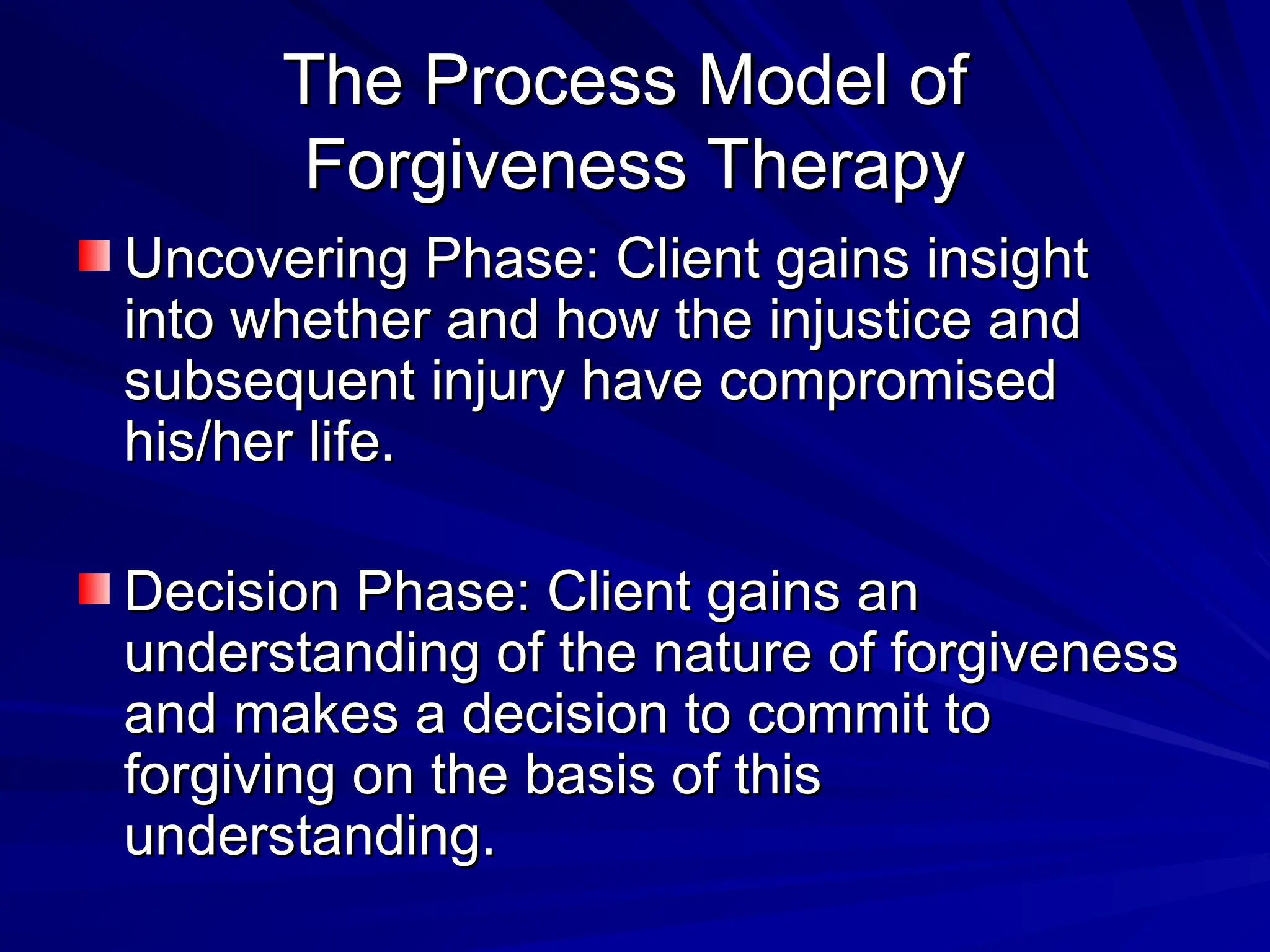 The Process Model of Forgiveness Therapy

Uncovering Phase: Client gains insight into whether and how the injustice and subsequent injury have compromised his/her life.

Decision Phase: Client gains an understanding of the nature of forgiveness and makes a decision to commit to forgiving on the basis of this understanding.